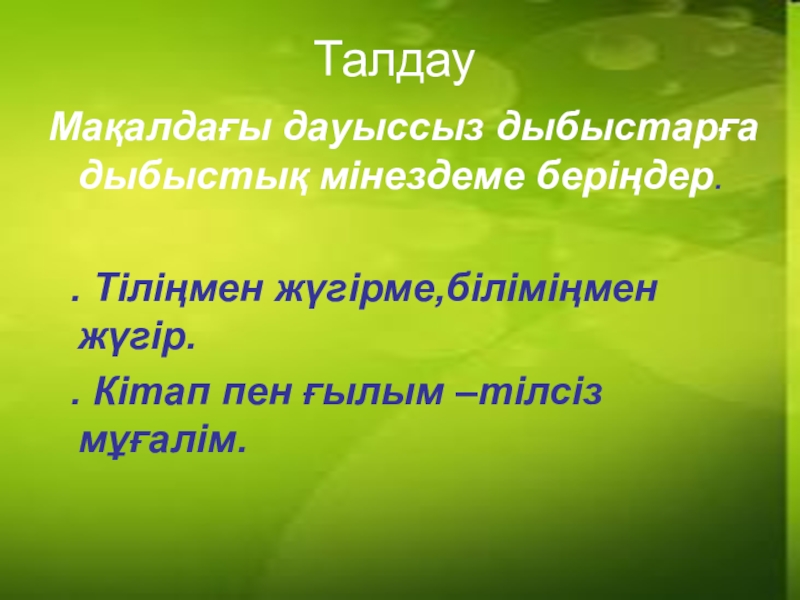 Талдау

Мақалдағы дауыссыз дыбыстарға дыбыстық мінездеме беріңдер.

. Тіліңмен жүгірме,біліміңмен жүгір.

. Кітап пен ғылым –тілсіз мұғалім.